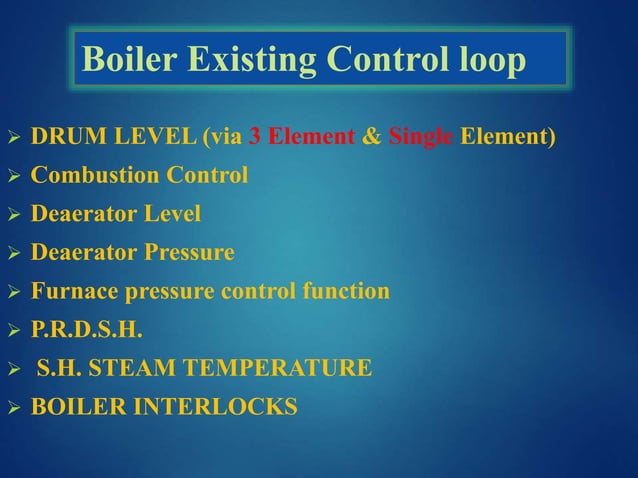 Boiler Existing Control loop

➢ DRUM LEVEL (via 3 Element & Single Element)
➢ Combustion Control
➢ Deaerator Level
➢ Deaerator Pressure
➢ Furnace pressure control function
➢ P.R.D.S.H.
➢ S.H. STEAM TEMPERATURE
➢ BOILER INTERLOCKS